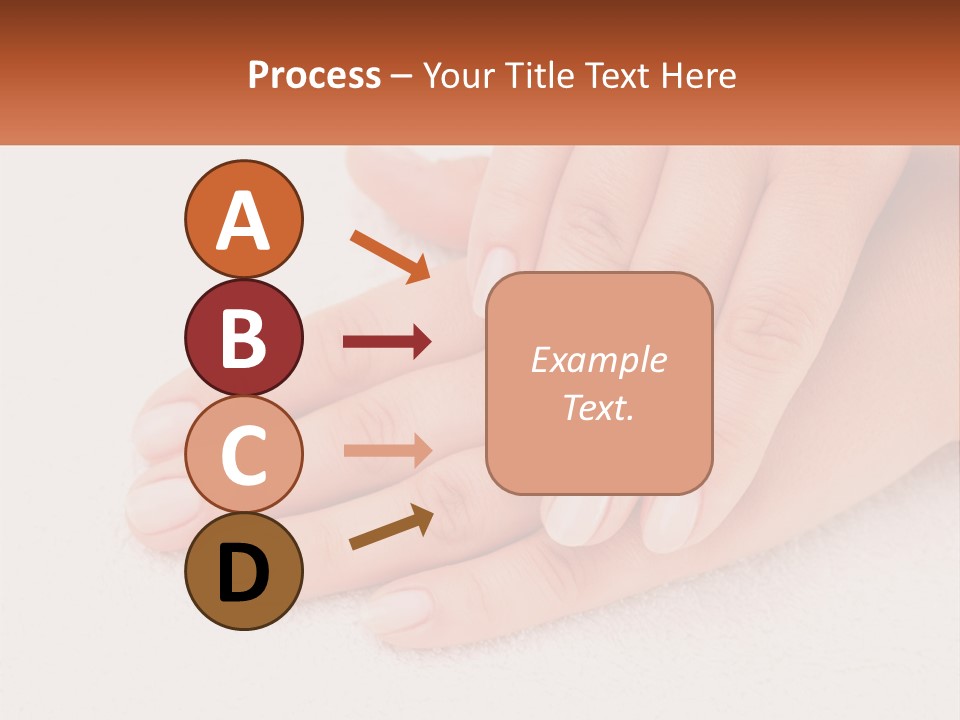 Process – Your Title Text Here

A

B

C

D

Example Text.